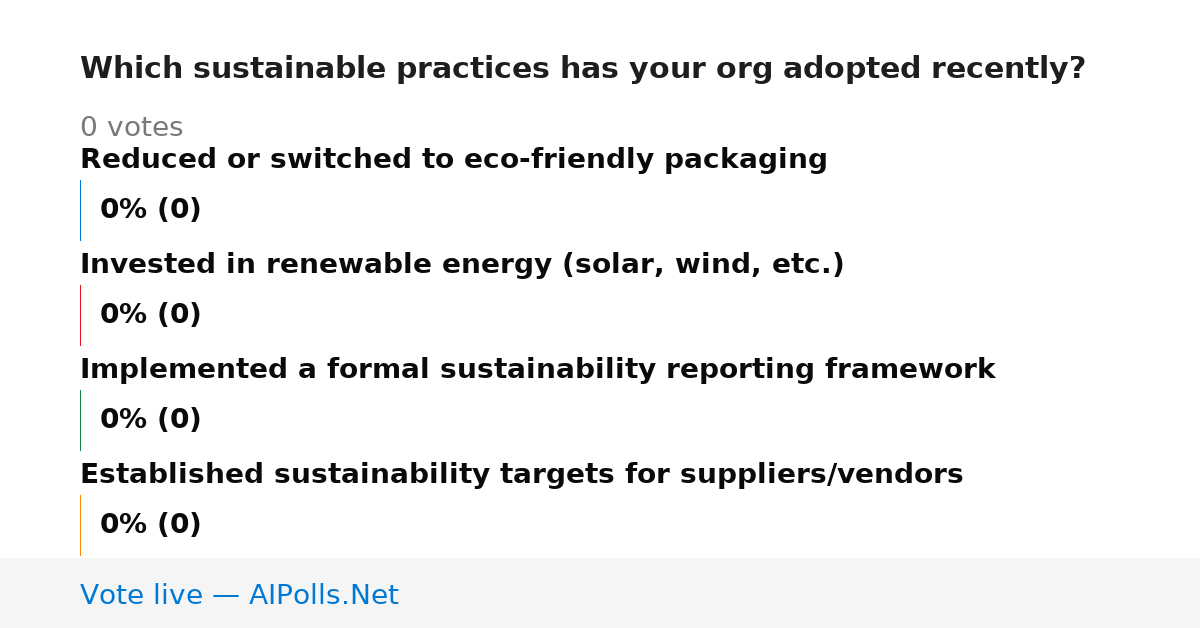 Which sustainable practices has your org adopted recently?

0 votes

Reduced or switched to eco-friendly packaging

0% (0)

Invested in renewable energy (solar, wind, etc.)

0% (0)

Implemented a formal sustainability reporting framework

0% (0)

Established sustainability targets for suppliers/vendors

0% (0)

Vote live — AIPolls.Net